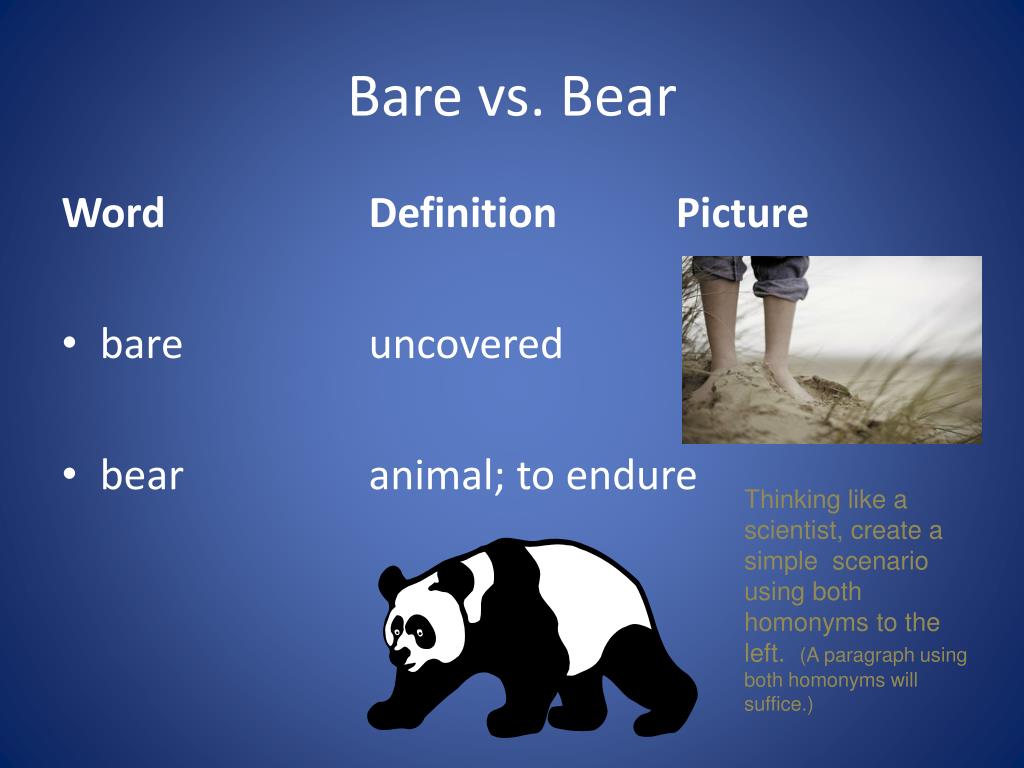 Bare vs. Bear

| Word | Definition | Picture |
|---|---|---|
| • bare | uncovered | |
| • bear | animal; to endure | |

Thinking like a scientist, create a simple scenario using both homonyms to the left. (A paragraph using both homonyms will suffice.)